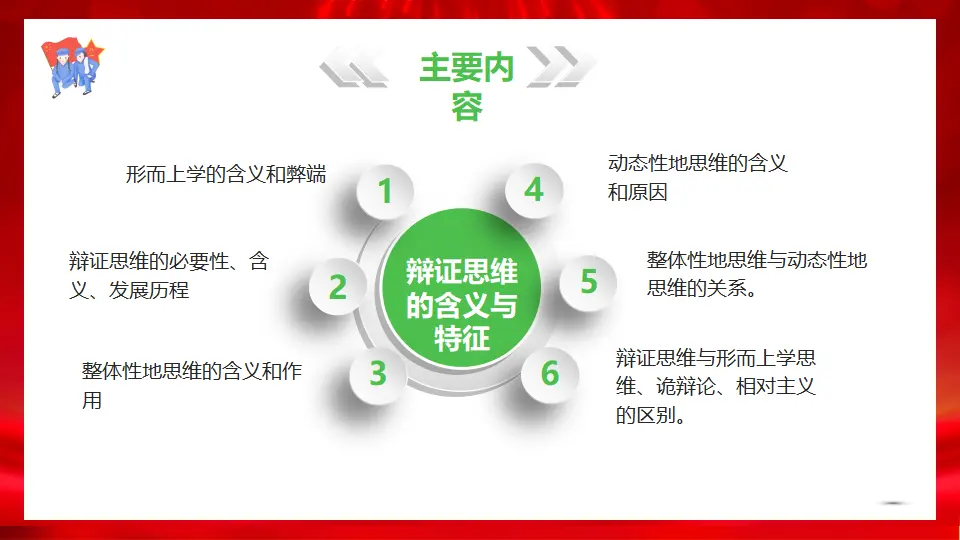 主要内容

辩证思维的含义与特征

1
形而上学的含义和弊端

2
辩证思维的必要性、含义、发展历程

3
整体性地思维的含义和作用

4
动态性地思维的含义和原因

5
整体性地思维与动态性地思维的关系。

6
辩证思维与形而上学思维、诡辩论、相对主义的区别。